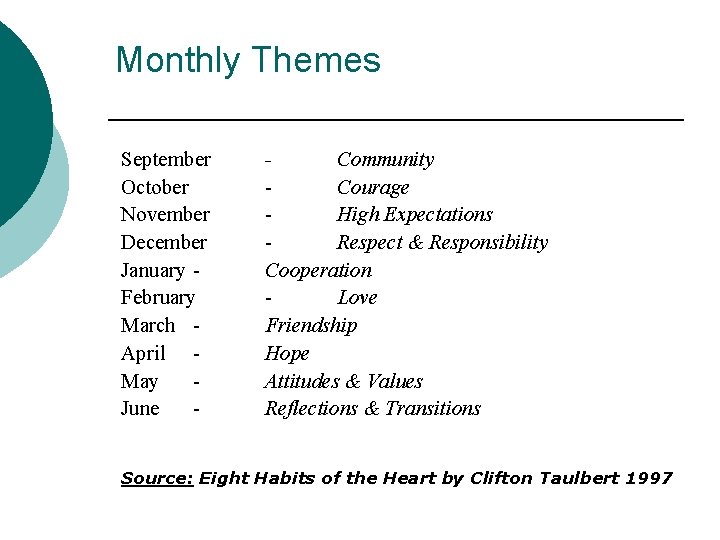 Monthly Themes

September - Community
October - Courage
November - High Expectations
December - Respect & Responsibility
January - Cooperation
February - Love
March - Friendship
April - Hope
May - Attitudes & Values
June - Reflections & Transitions

Source: Eight Habits of the Heart by Clifton Taulbert 1997